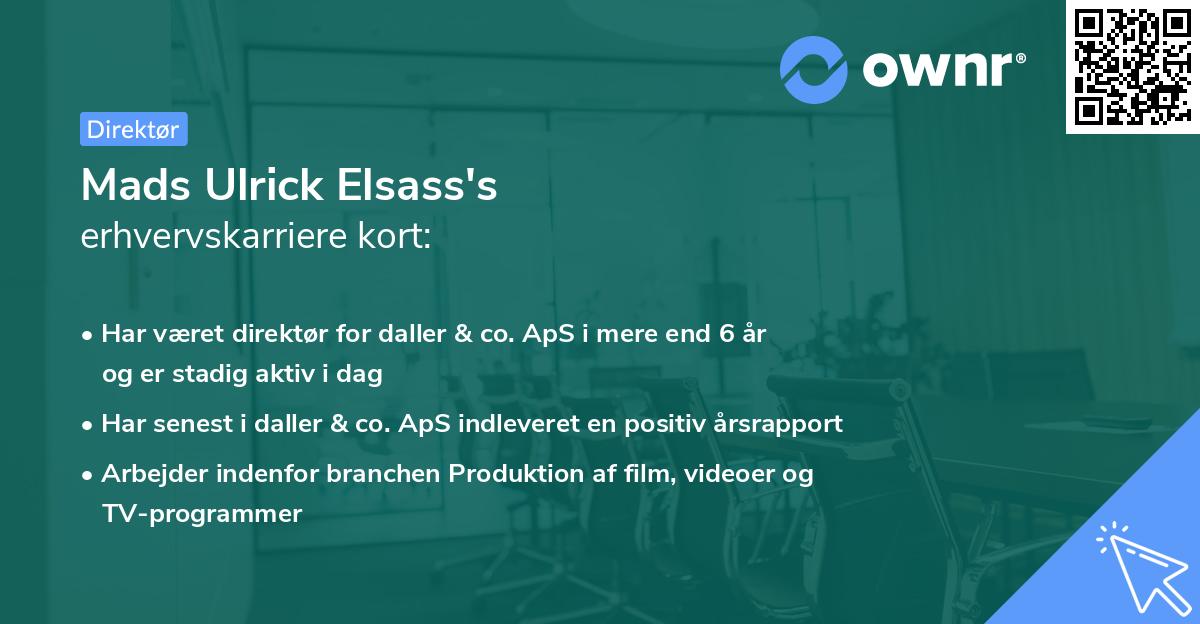 ownr®

Direktør

Mads Ulrick Elsass's
erhvervskarriere kort:

• Har været direktør for daller & co. ApS i mere end 6 år og er stadig aktiv i dag
• Har senest i daller & co. ApS indleveret en positiv årsrapport
• Arbejder indenfor branchen Produktion af film, videoer og TV-programmer